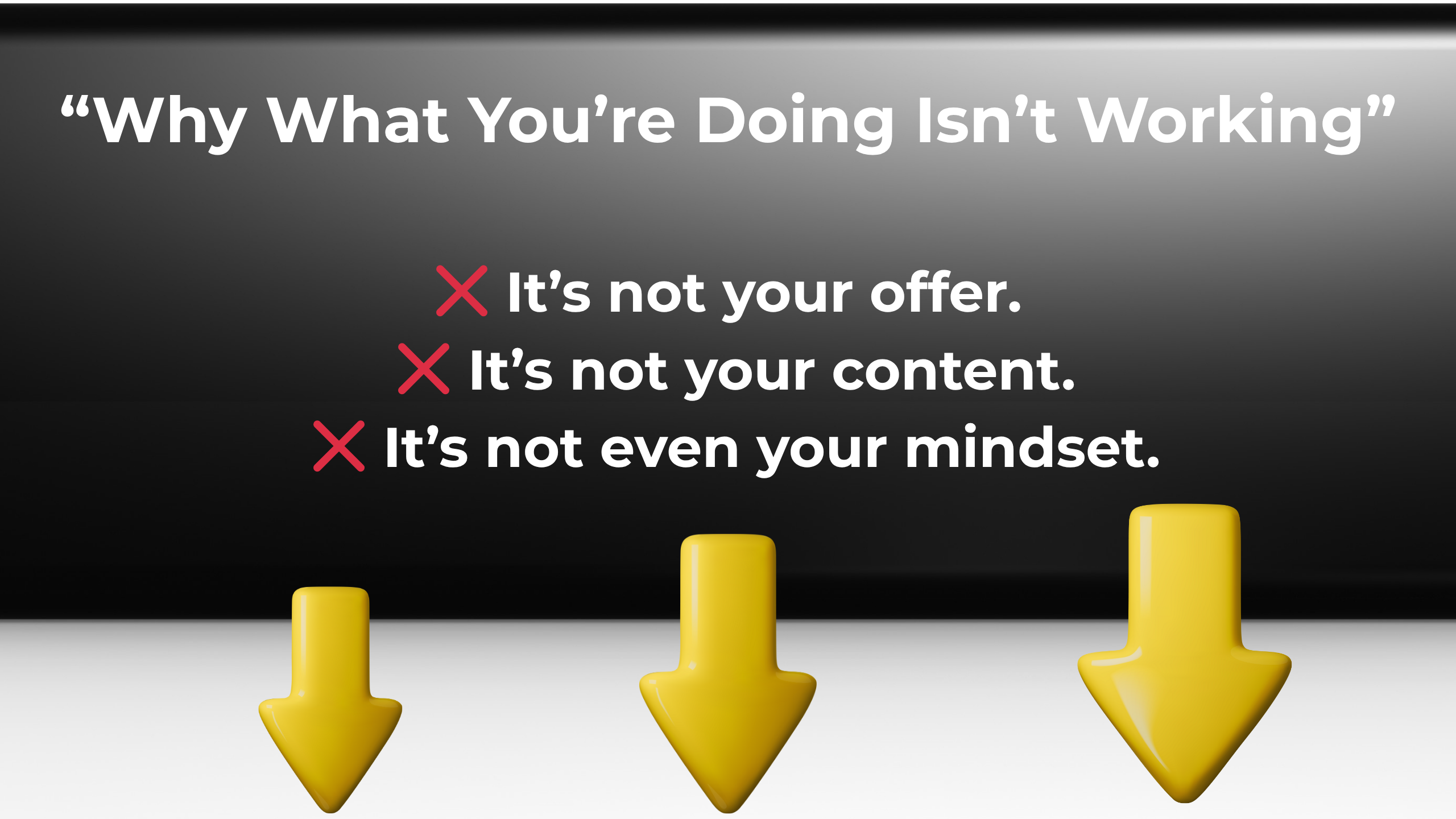 “Why What You’re Doing Isn’t Working”

❌ It’s not your offer.
❌ It’s not your content.
❌ It’s not even your mindset.